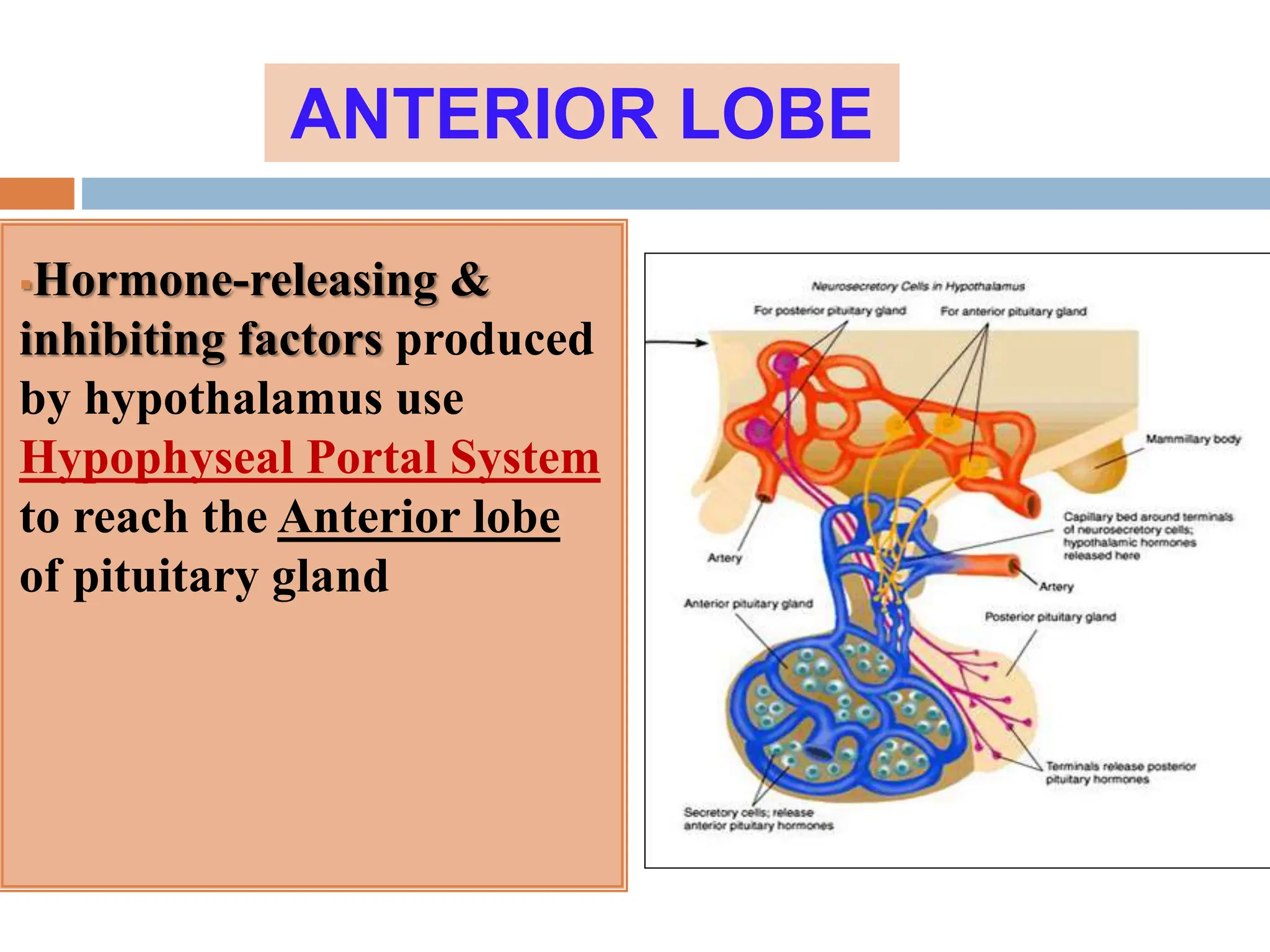 ANTERIOR LOBE

Hormone-releasing & inhibiting factors produced by hypothalamus use Hypophyseal Portal System to reach the Anterior lobe of pituitary gland

Neurosecretory Cells in Hypothalamus

For posterior pituitary gland

For anterior pituitary gland

Mammillary body

Capillary bed around terminals of neurosecretory cells; hypothalamic hormones released here

Artery

Artery

Anterior pituitary gland

Posterior pituitary gland

Terminals release posterior pituitary hormones

Secretory cells; release anterior pituitary hormones